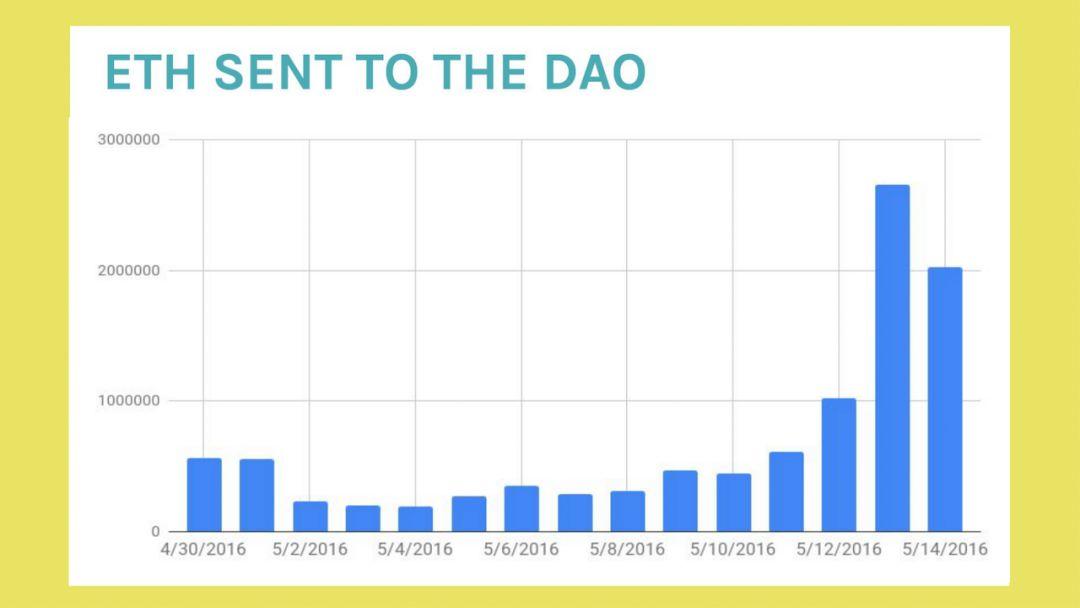 ETH SENT TO THE DAO

3000000
2000000
1000000
0

4/30/2016
5/2/2016
5/4/2016
5/6/2016
5/8/2016
5/10/2016
5/12/2016
5/14/2016